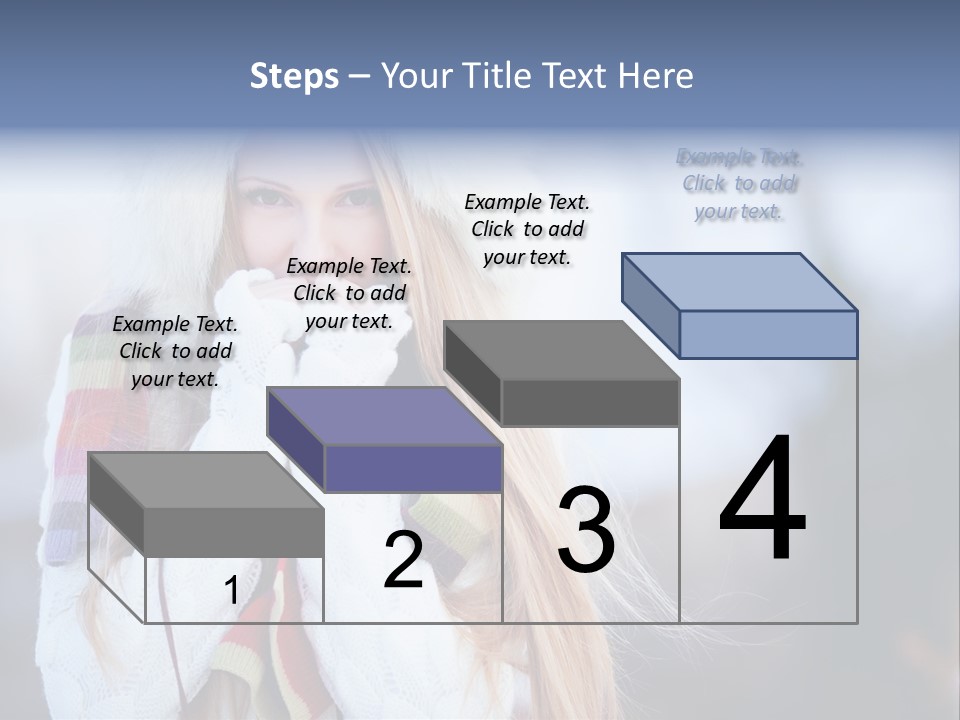 Steps – Your Title Text Here

Example Text. Click to add your text.

Example Text. Click to add your text.

Example Text. Click to add your text.

Example Text. Click to add your text.

1

2

3

4